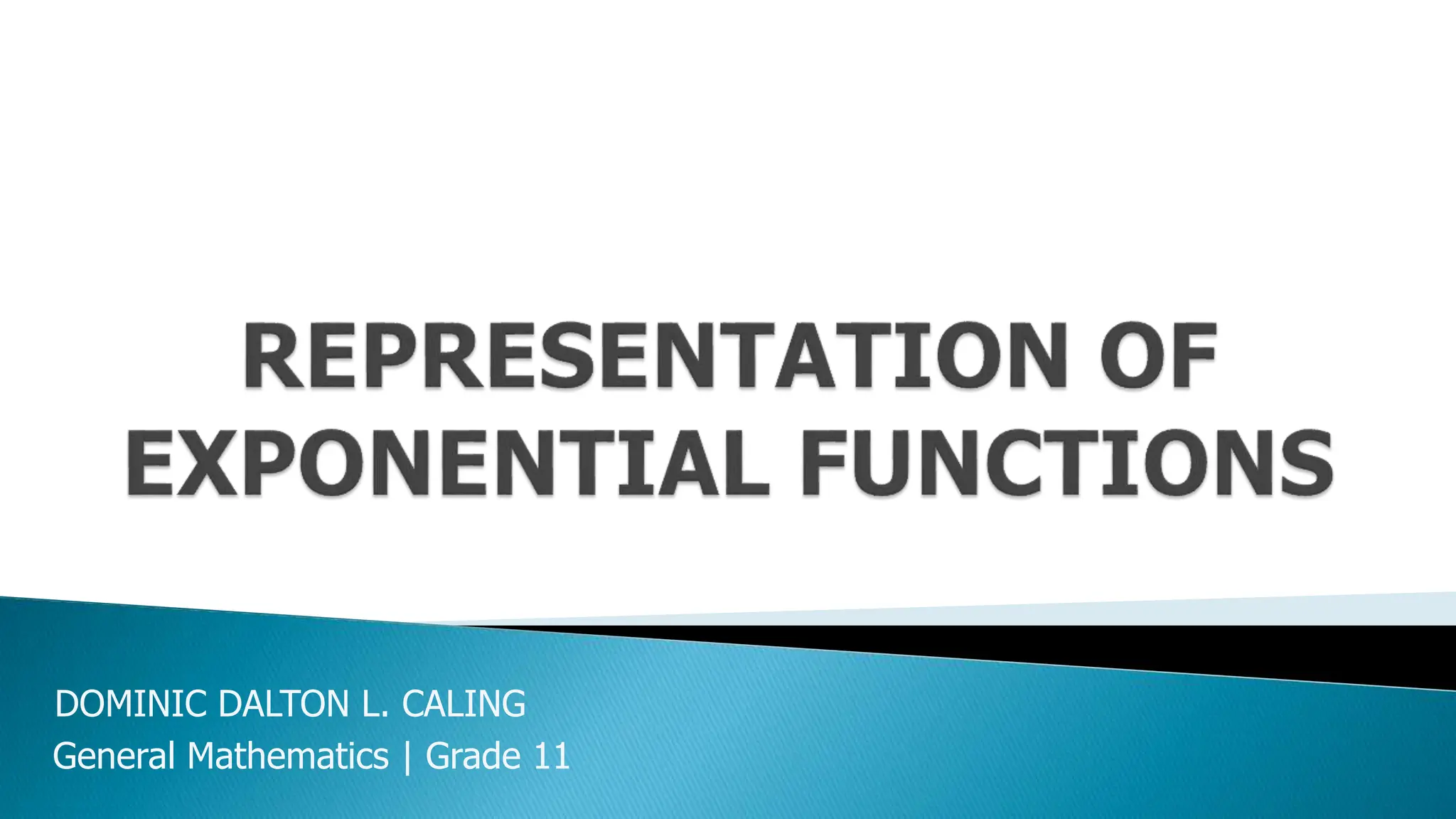 REPRESENTATION OF EXPONENTIAL FUNCTIONS

DOMINIC DALTON L. CALING
General Mathematics | Grade 11